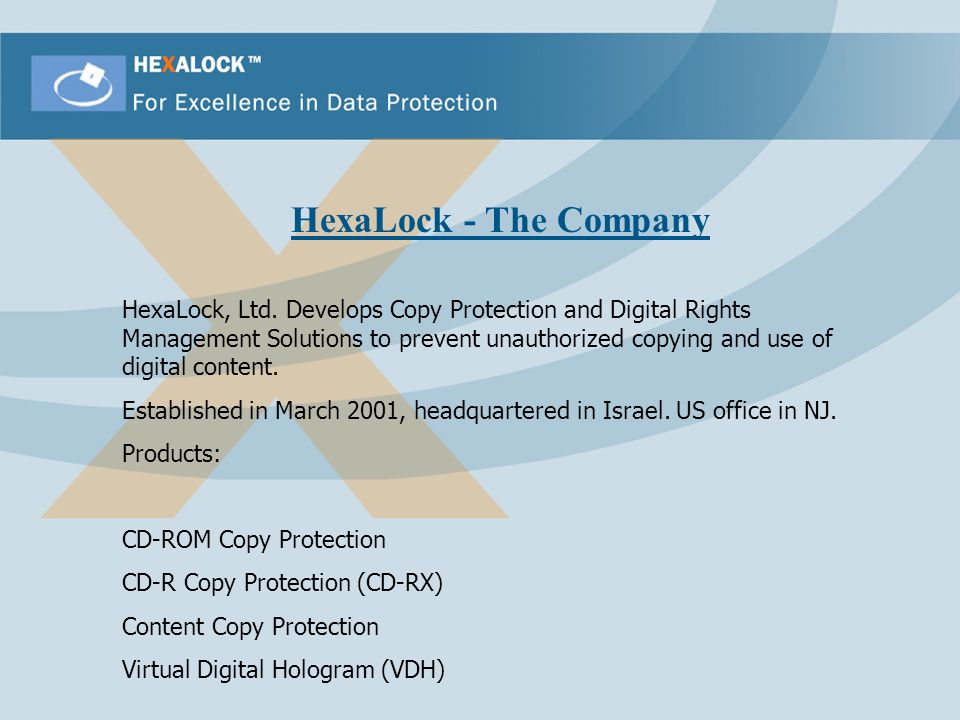 HEXALOCK™
For Excellence in Data Protection

HexaLock - The Company

HexaLock, Ltd. Develops Copy Protection and Digital Rights Management Solutions to prevent unauthorized copying and use of digital content.

Established in March 2001, headquartered in Israel. US office in NJ.

Products:

CD-ROM Copy Protection

CD-R Copy Protection (CD-RX)

Content Copy Protection

Virtual Digital Hologram (VDH)